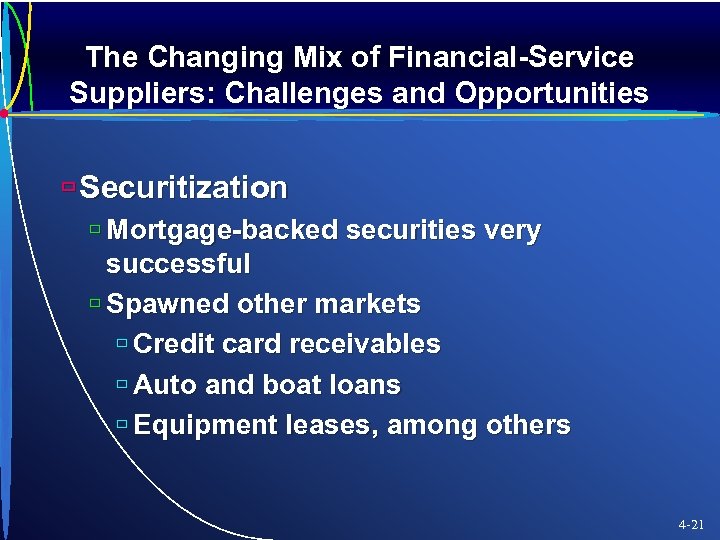 The Changing Mix of Financial-Service Suppliers: Challenges and Opportunities

Securitization

Mortgage-backed securities very successful

Spawned other markets

Credit card receivables

Auto and boat loans

Equipment leases, among others

4-21